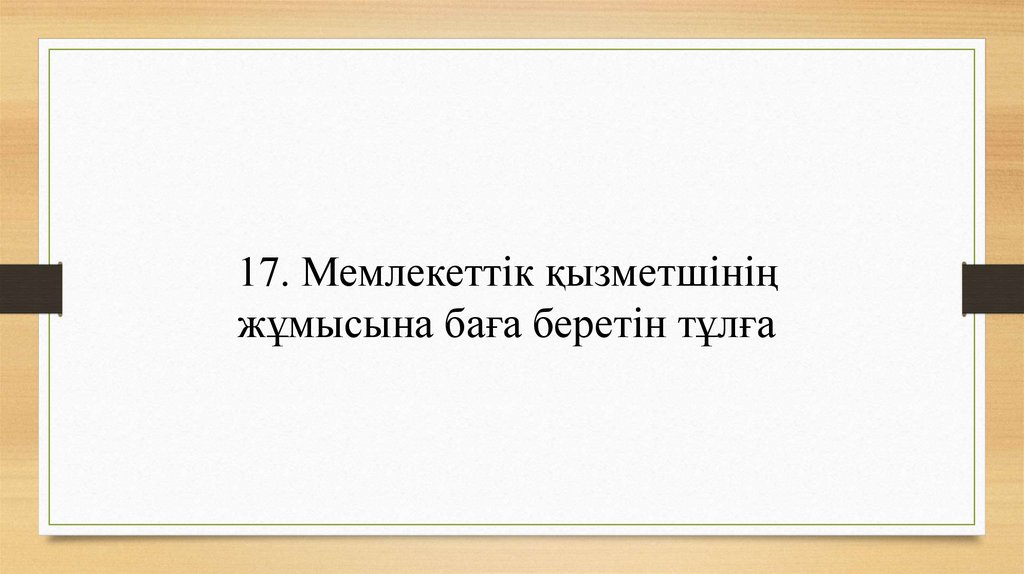 17. Мемлекеттік қызметшінің жұмысына баға беретін тұлға